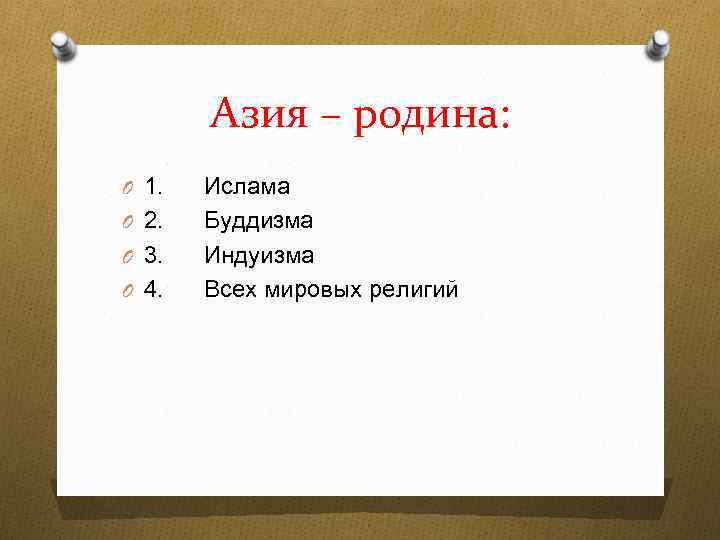 Азия – родина:

1. Ислама
2. Буддизма
3. Индуизма
4. Всех мировых религий